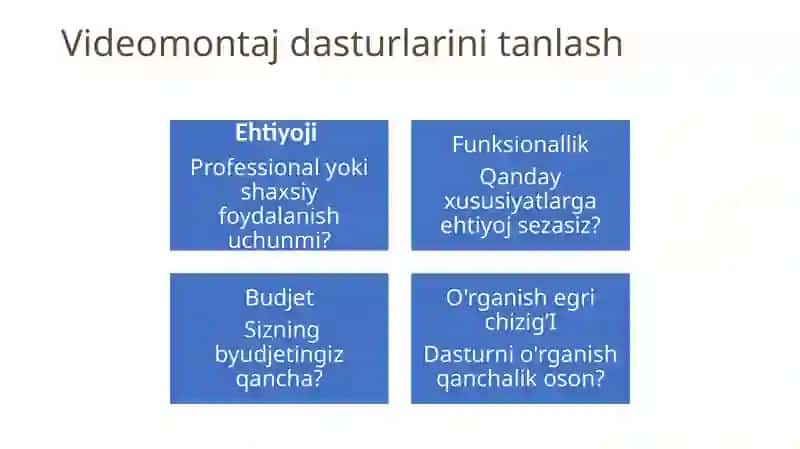 Videomontaj dasturlarini tanlash

Ehtiyoji
Professional yoki shaxsiy foydalanish uchunmi?

Funksionallik
Qanday xususiyatlarga ehtiyoj sezasiz?

Budjet
Sizning byudjetingiz qancha?

O'rganish egri chizig'I
Dasturni o'rganish qanchalik oson?